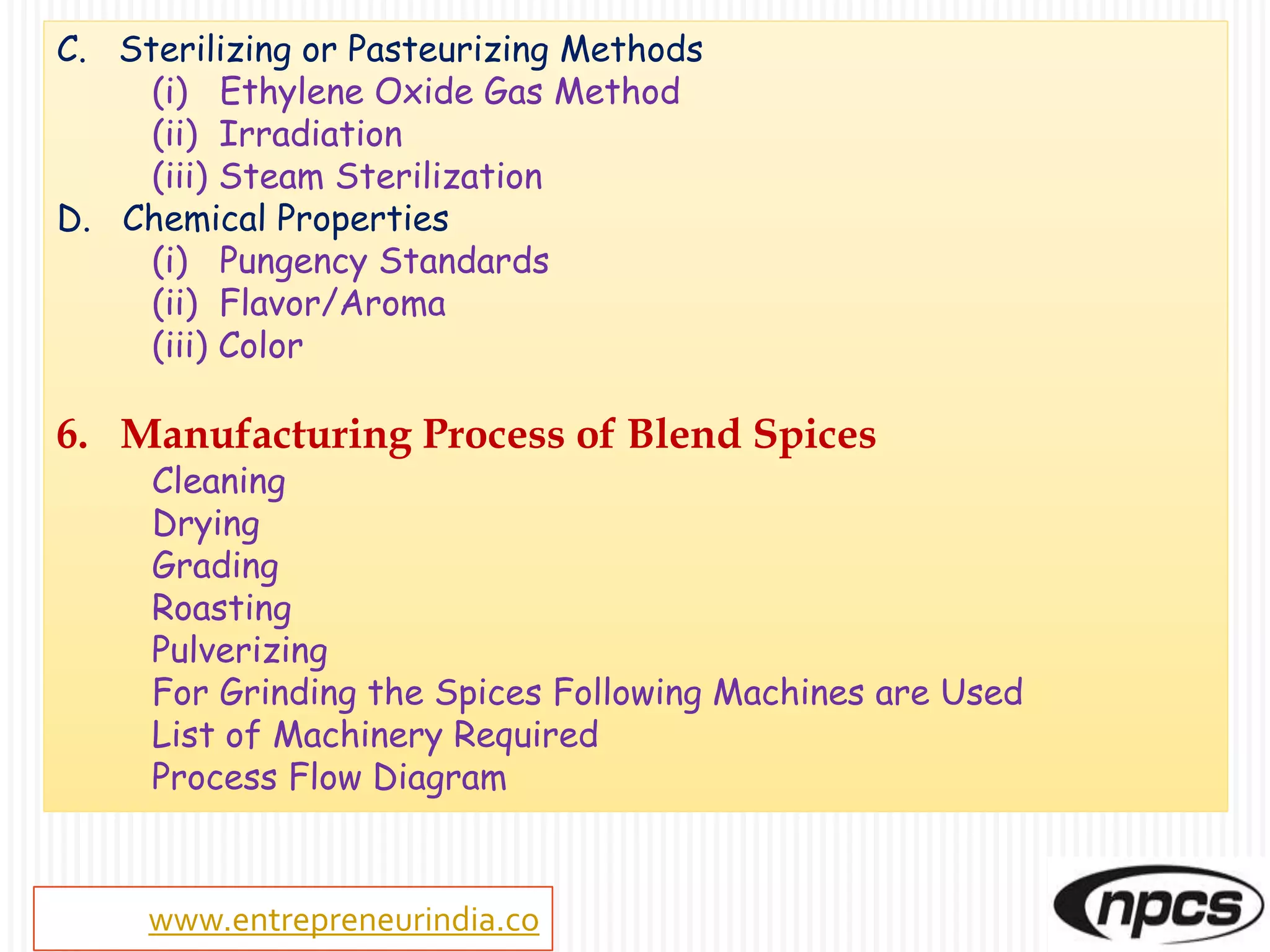 C. Sterilizing or Pasteurizing Methods
(i) Ethylene Oxide Gas Method
(ii) Irradiation
(iii) Steam Sterilization
D. Chemical Properties
(i) Pungency Standards
(ii) Flavor/Aroma
(iii) Color

6. Manufacturing Process of Blend Spices
Cleaning
Drying
Grading
Roasting
Pulverizing
For Grinding the Spices Following Machines are Used
List of Machinery Required
Process Flow Diagram

www.entrepreneurindia.co

npcs